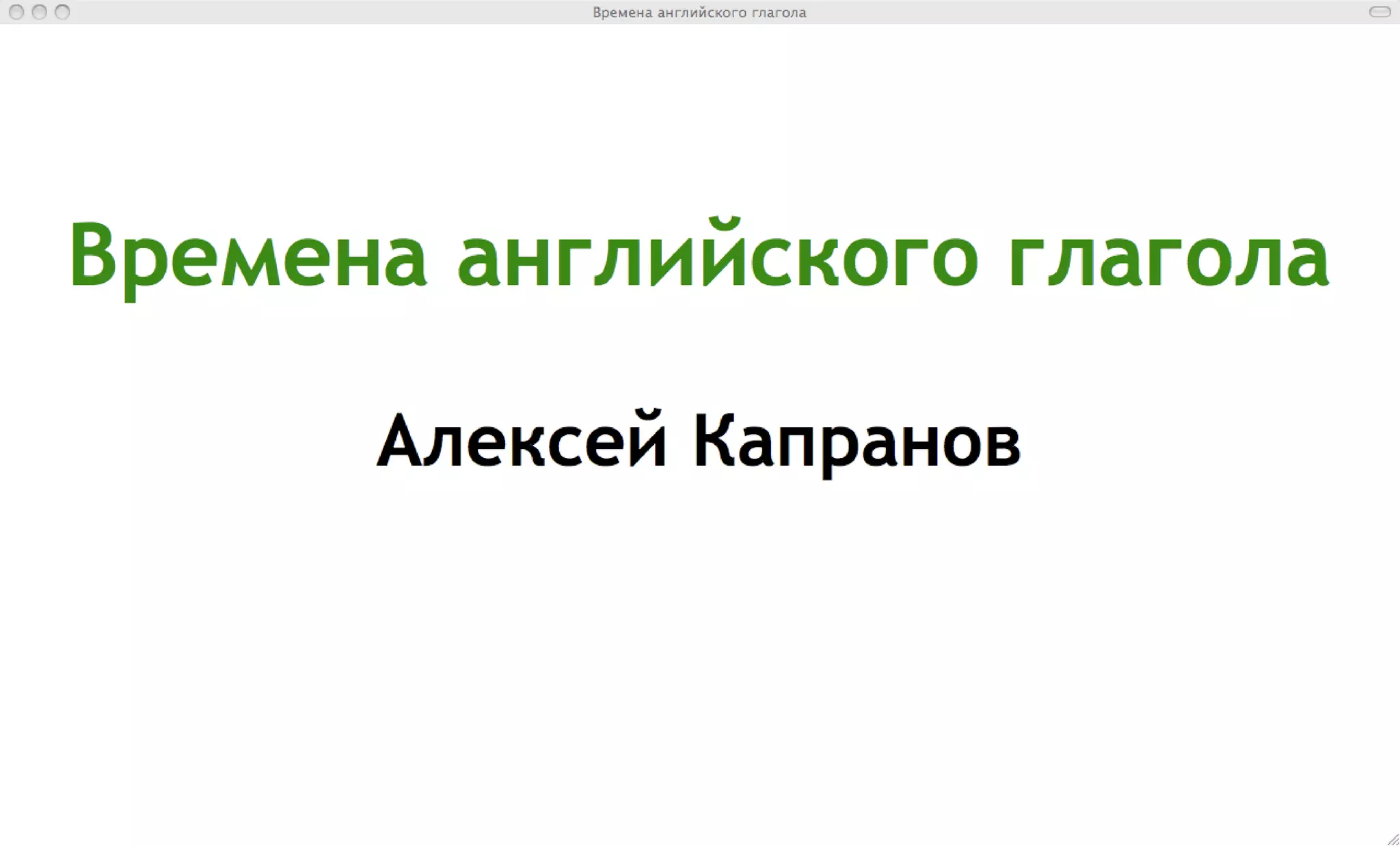 Времена английского глагола

Времена английского глагола

Алексей Капранов